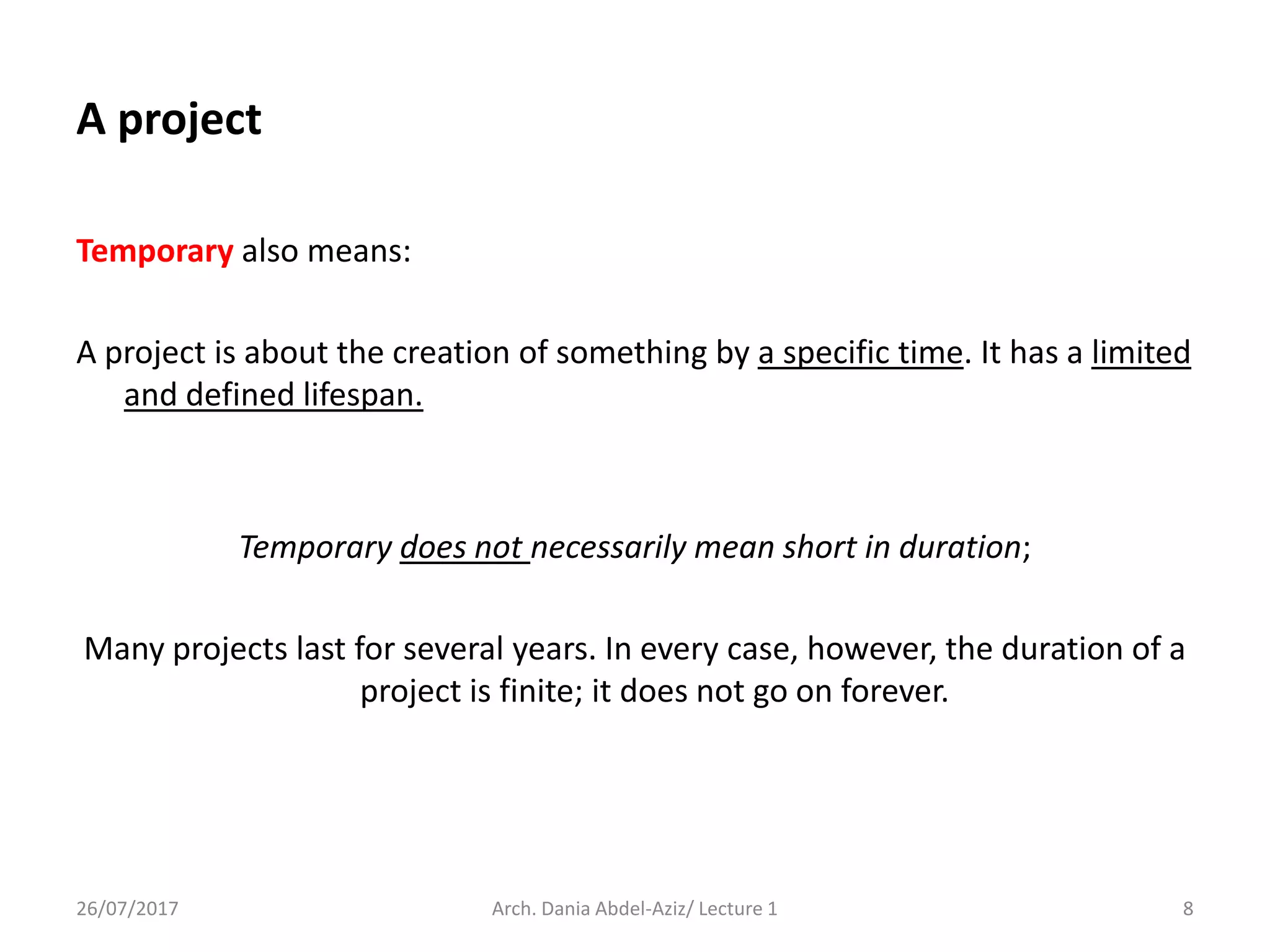 A project

Temporary also means:

A project is about the creation of something by a specific time. It has a limited and defined lifespan.

Temporary does not necessarily mean short in duration;

Many projects last for several years. In every case, however, the duration of a project is finite; it does not go on forever.

26/07/2017 Arch. Dania Abdel-Aziz/ Lecture 1 8